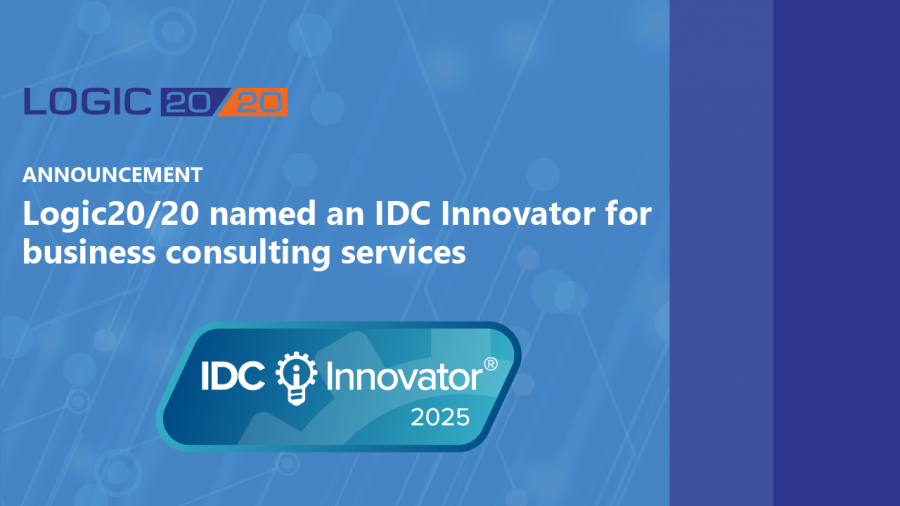 LOGIC 20/20

ANNOUNCEMENT

Logic20/20 named an IDC Innovator for business consulting services

IDC Innovator®
2025